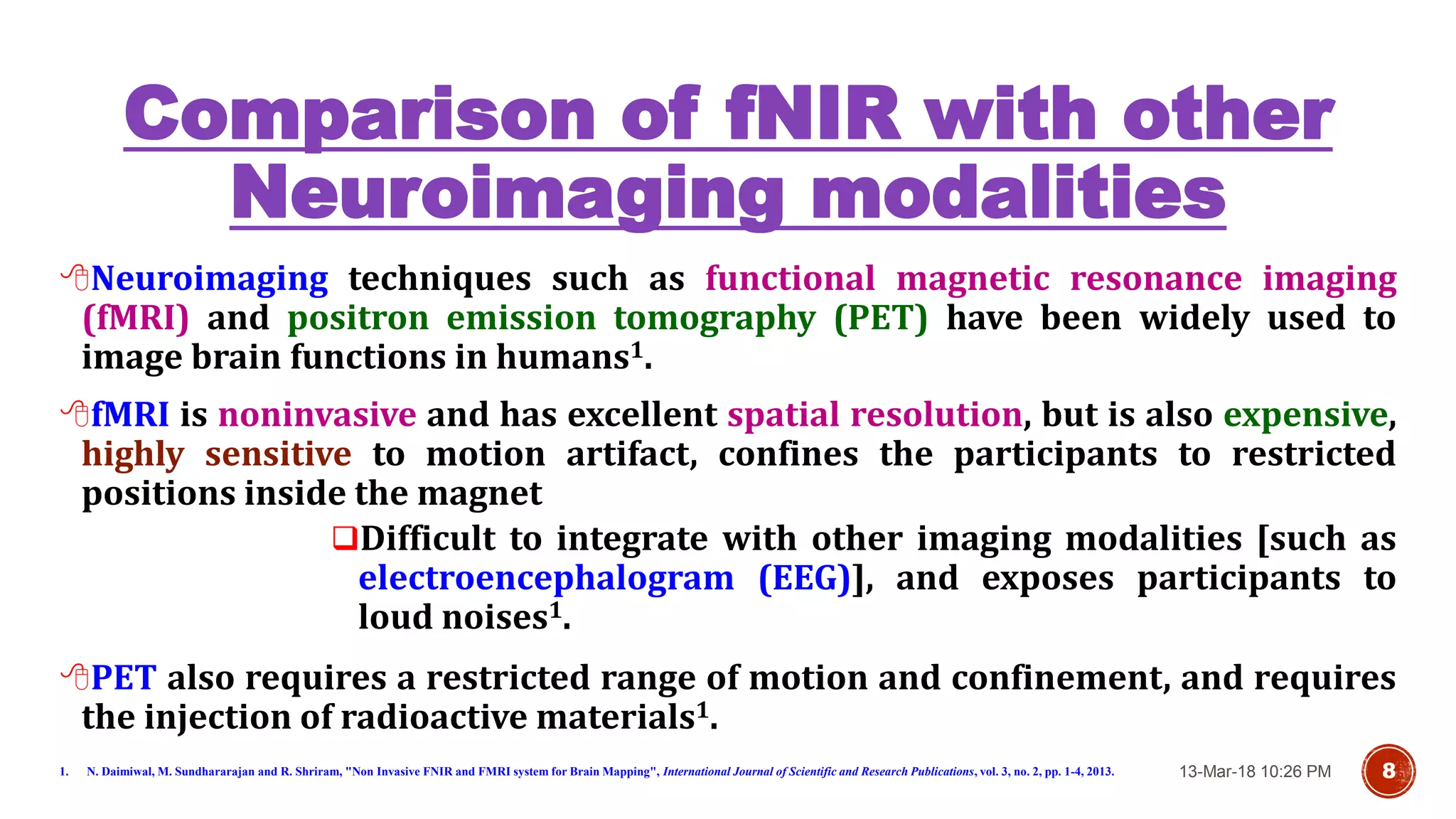 Comparison of fNIR with other Neuroimaging modalities

Neuroimaging techniques such as functional magnetic resonance imaging (fMRI) and positron emission tomography (PET) have been widely used to image brain functions in humans$^1$.

fMRI is noninvasive and has excellent spatial resolution, but is also expensive, highly sensitive to motion artifact, confines the participants to restricted positions inside the magnet

Difficult to integrate with other imaging modalities [such as electroencephalogram (EEG)], and exposes participants to loud noises$^1$.

PET also requires a restricted range of motion and confinement, and requires the injection of radioactive materials$^1$.

1. N. Daimiwal, M. Sundhararajan and R. Shriram, "Non Invasive FNIR and FMRI system for Brain Mapping", International Journal of Scientific and Research Publications, vol. 3, no. 2, pp. 1-4, 2013.

13-Mar-18 10:26 PM

8